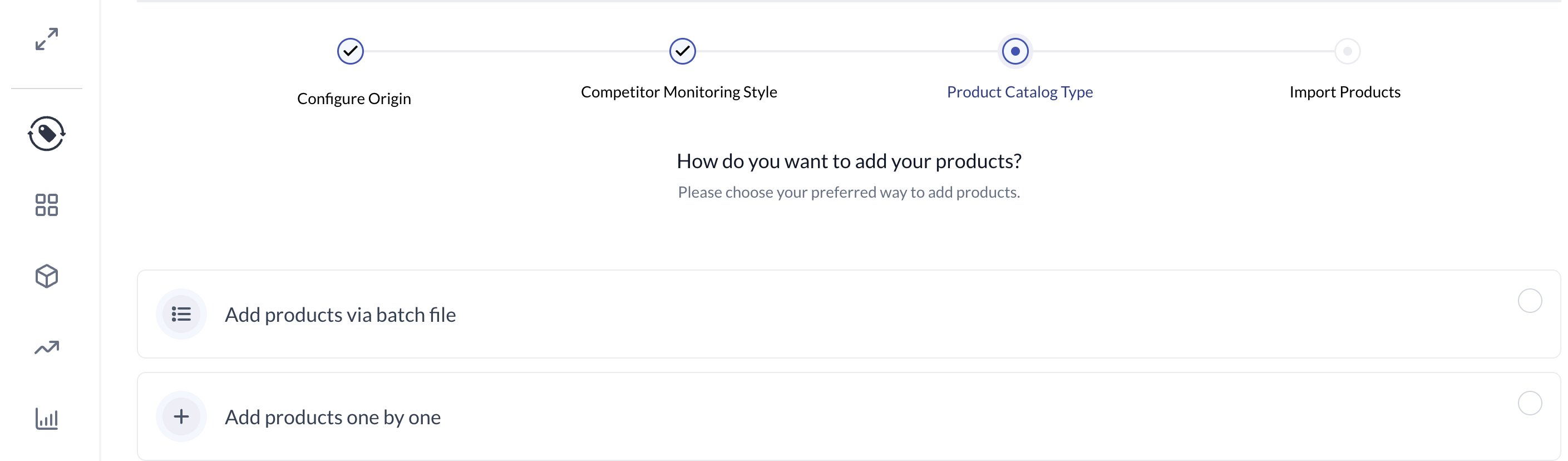 Configure Origin

Competitor Monitoring Style

Product Catalog Type

Import Products

How do you want to add your products?

Please choose your preferred way to add products.

Add products via batch file

Add products one by one